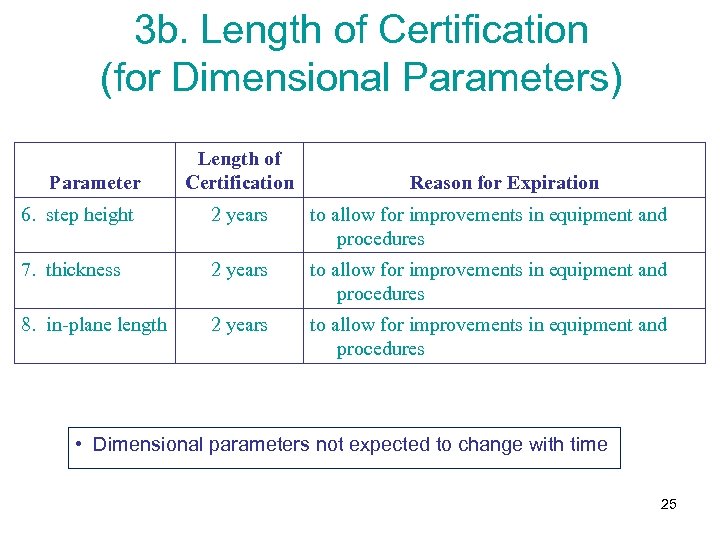 3b. Length of Certification (for Dimensional Parameters)

| Parameter | Length of Certification | Reason for Expiration |
|---|---|---|
| 6. step height | 2 years | to allow for improvements in equipment and procedures |
| 7. thickness | 2 years | to allow for improvements in equipment and procedures |
| 8. in-plane length | 2 years | to allow for improvements in equipment and procedures |

• Dimensional parameters not expected to change with time

25